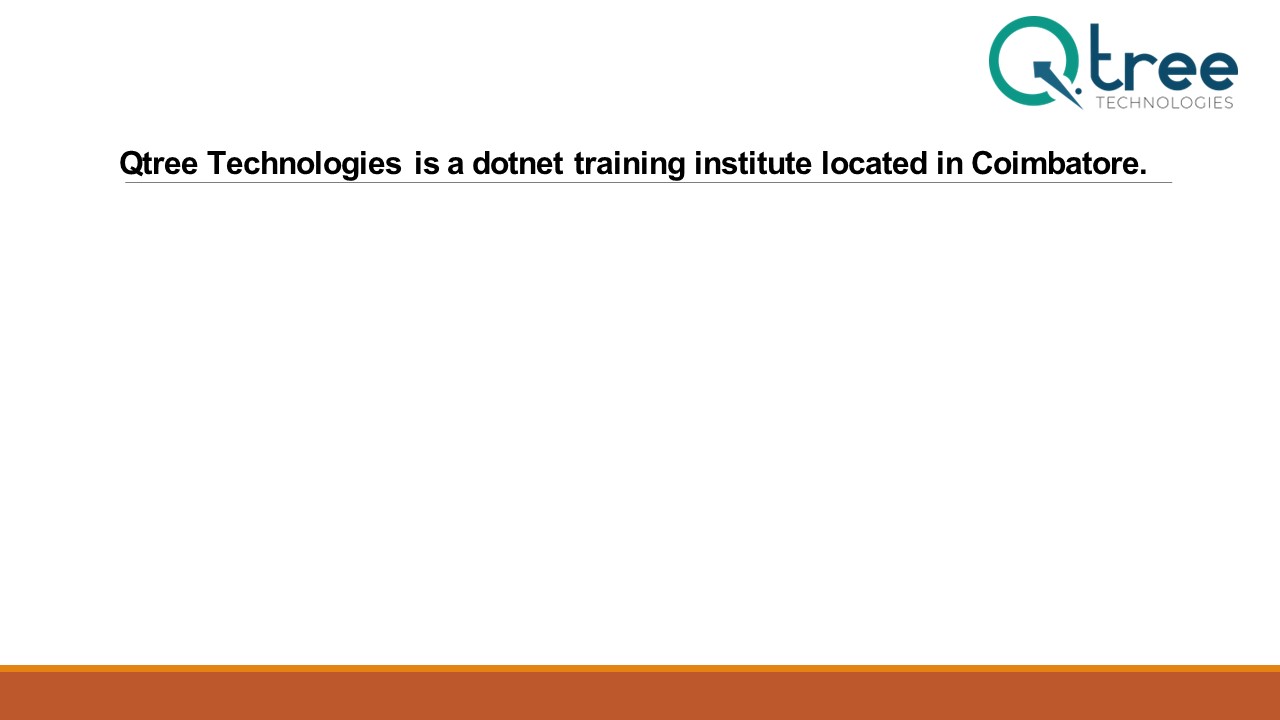 Qtree
TECHNOLOGIES

Qtree Technologies is a dotnet training institute located in Coimbatore.